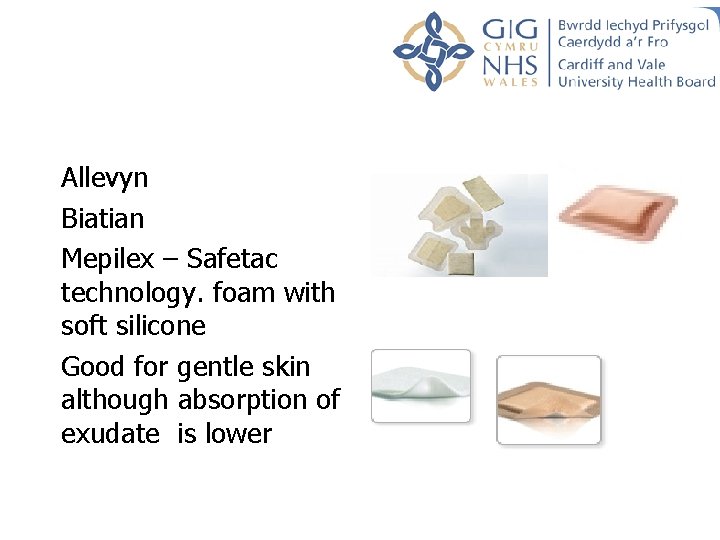 GIG CYMRU NHS WALES
Bwrdd Iechyd Prifysgol Caerdydd a'r Fro
Cardiff and Vale University Health Board

Allevyn

Biatian

Mepilex – Safetac technology. foam with soft silicone

Good for gentle skin although absorption of exudate is lower